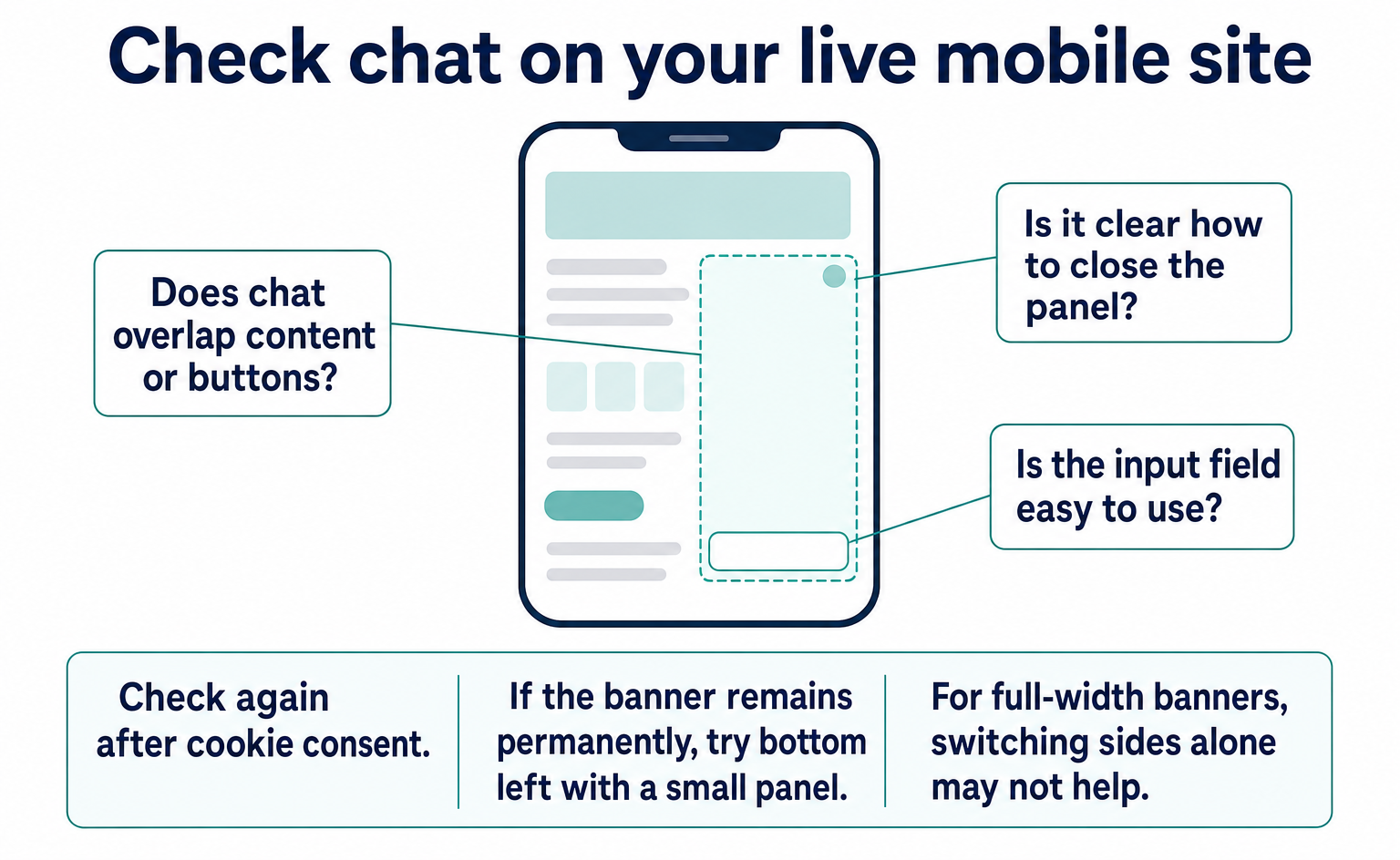 Check chat on your live mobile site

Does chat overlap content or buttons?

Is it clear how to close the panel?

Is the input field easy to use?

Check again after cookie consent.

If the banner remains permanently, try bottom left with a small panel.

For full-width banners, switching sides alone may not help.